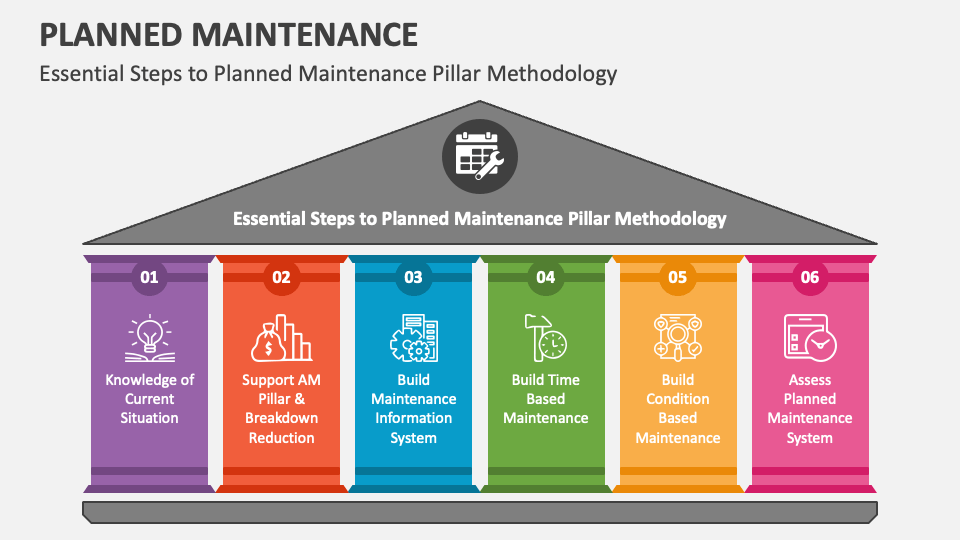 PLANNED MAINTENANCE

Essential Steps to Planned Maintenance Pillar Methodology

Essential Steps to Planned Maintenance Pillar Methodology

01
Knowledge of Current Situation

02
Support AM Pillar & Breakdown Reduction

03
Build Maintenance Information System

04
Build Time Based Maintenance

05
Build Condition Based Maintenance

06
Assess Planned Maintenance System